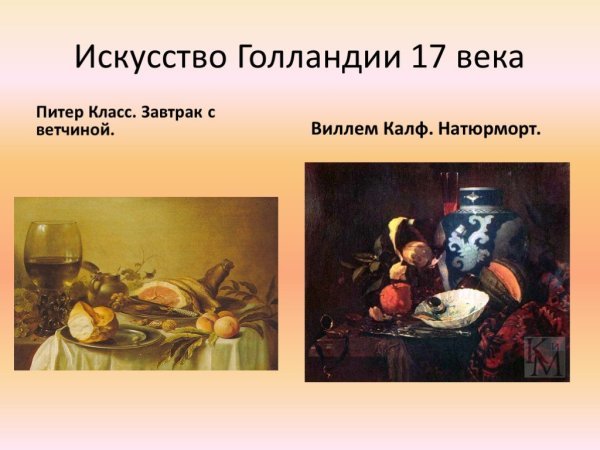 Искусство Голландии 17 века

Питер Класс. Завтрак с ветчиной.

Виллем Калф. Натюрморт.

КиМ